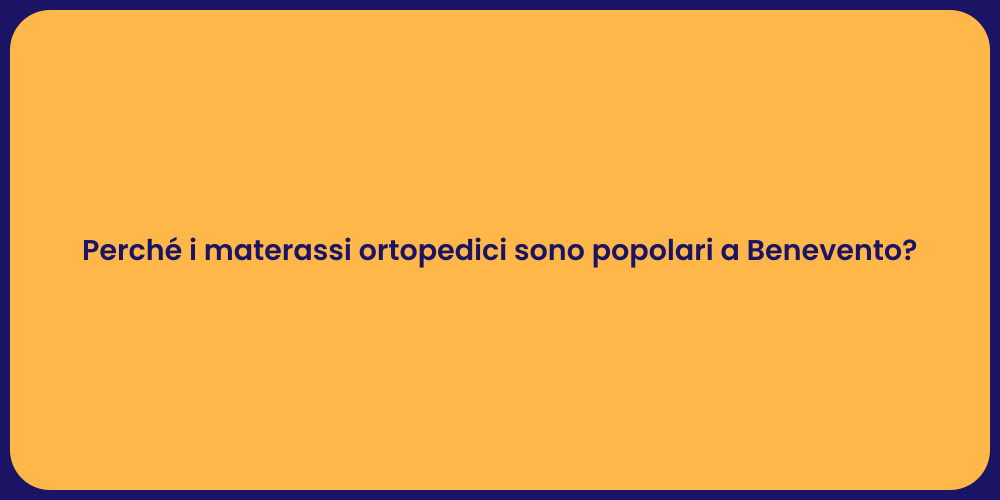 Perché i materassi ortopedici sono popolari a Benevento?